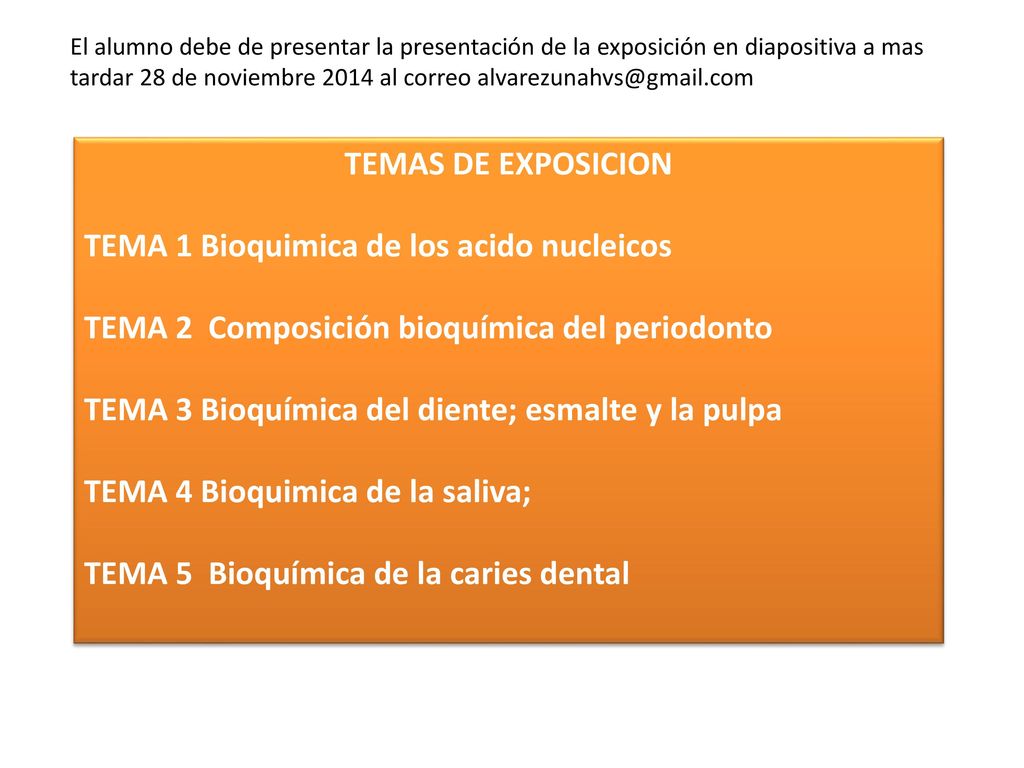 El alumno debe de presentar la presentación de la exposición en diapositiva a mas tardar 28 de noviembre 2014 al correo alvarezunahvs@gmail.com

TEMAS DE EXPOSICION

TEMA 1 Bioquimica de los acido nucleicos

TEMA 2 Composición bioquímica del periodonto

TEMA 3 Bioquímica del diente; esmalte y la pulpa

TEMA 4 Bioquimica de la saliva;

TEMA 5 Bioquímica de la caries dental